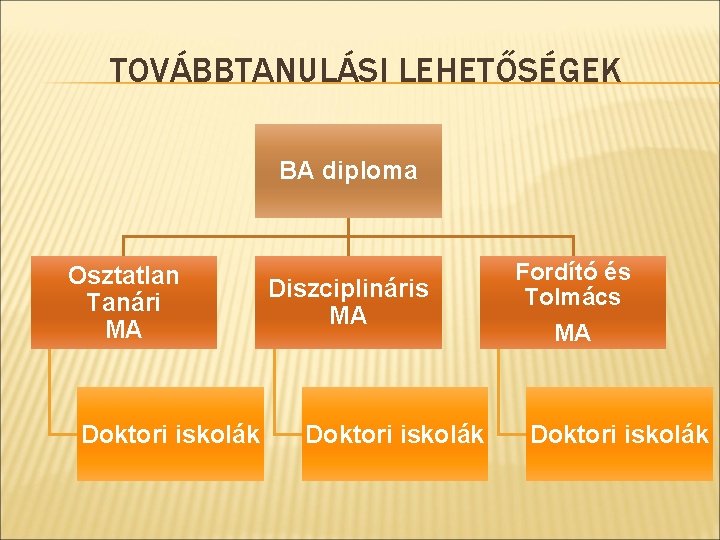 TOVÁBBTANULÁSI LEHETŐSÉGEK

BA diploma

Osztatlan Tanári MA

Diszciplináris MA

Fordító és Tolmács MA

Doktori iskolák

Doktori iskolák

Doktori iskolák